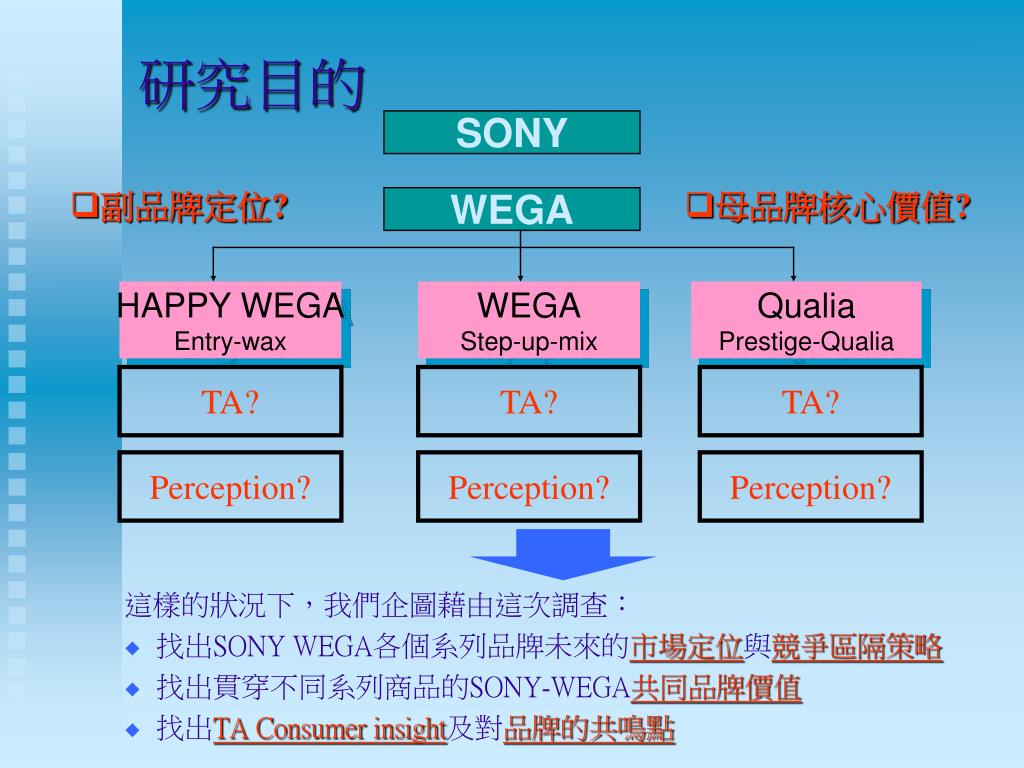 研究目的

SONY

❑副品牌定位?

WEGA

❑母品牌核心價值?

HAPPY WEGA
Entry-wax

WEGA
Step-up-mix

Qualia
Prestige-Qualia

TA?

TA?

TA?

Perception?

Perception?

Perception?

這樣的狀況下，我們企圖藉由這次調查：

◆ 找出SONY WEGA各個系列品牌未來的市場定位與競爭區隔策略
◆ 找出貫穿不同系列商品的SONY-WEGA共同品牌價值
◆ 找出TA Consumer insight及對品牌的共鳴點